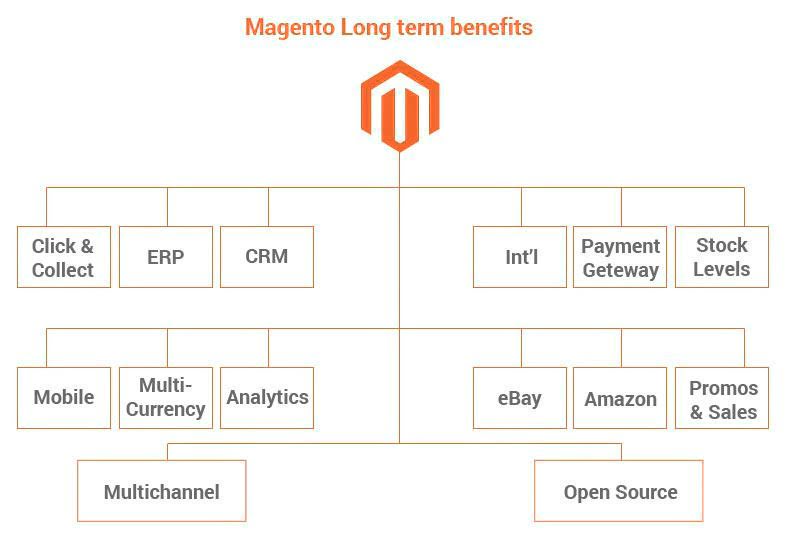 Magento Long term benefits

Click & Collect

ERP

CRM

Int'l

Payment Geteway

Stock Levels

Mobile

Multi-Currency

Analytics

eBay

Amazon

Promos & Sales

Multichannel

Open Source